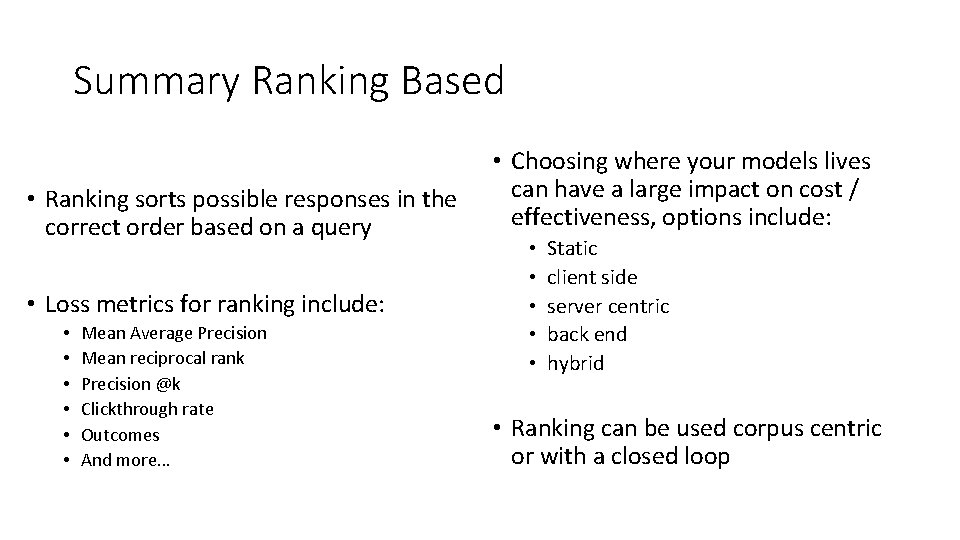 Summary Ranking Based

• Ranking sorts possible responses in the correct order based on a query

• Loss metrics for ranking include:
  • Mean Average Precision
  • Mean reciprocal rank
  • Precision @k
  • Clickthrough rate
  • Outcomes
  • And more…

• Choosing where your models lives can have a large impact on cost / effectiveness, options include:
  • Static
  • client side
  • server centric
  • back end
  • hybrid

• Ranking can be used corpus centric or with a closed loop